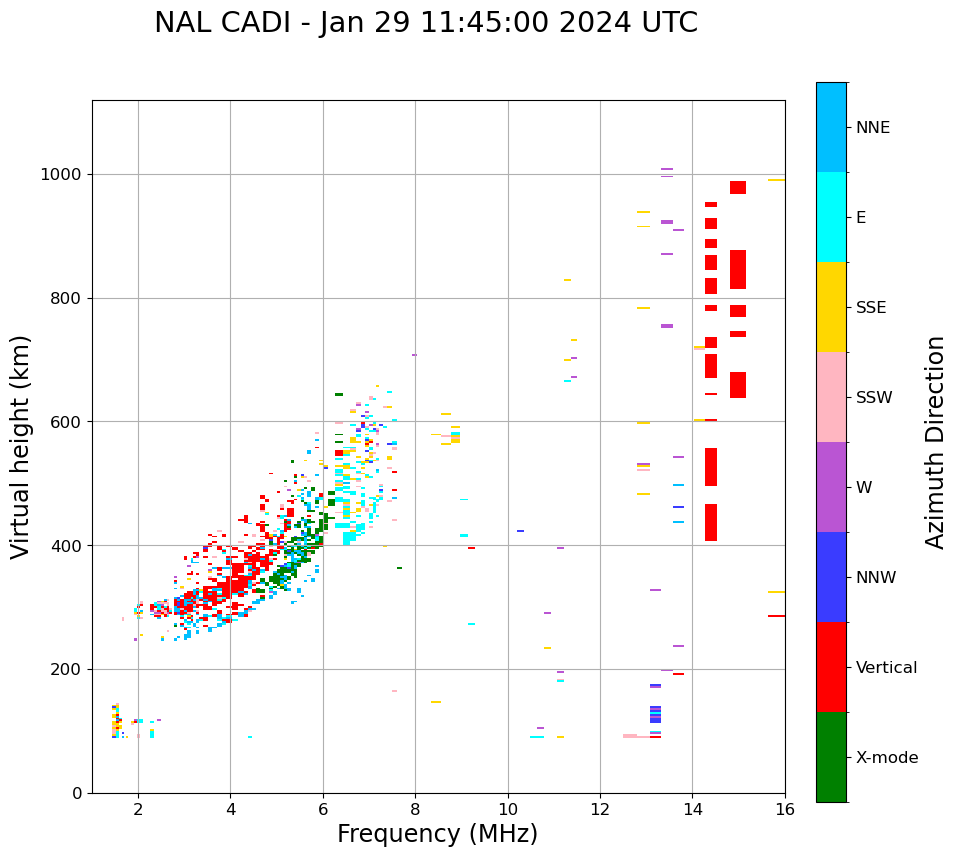 NAL CADI - Jan 29 11:45:00 2024 UTC

Virtual height (km)

1000
800
600
400
200
0

2
4
6
8
10
12
14
16

Frequency (MHz)

NNE
E
SSE
SSW
W
NNW
Vertical
X-mode

Azimuth Direction